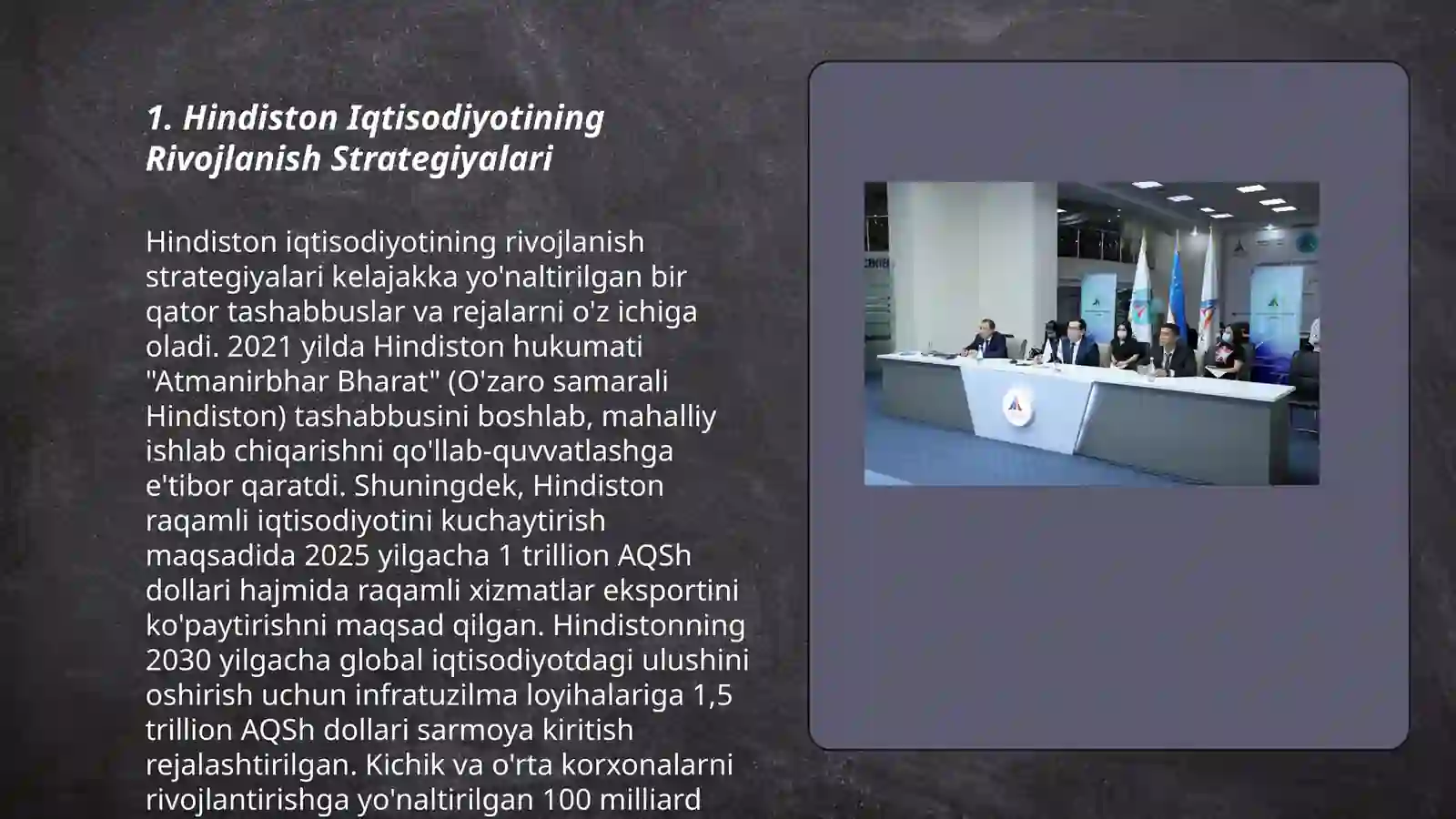 1. Hindiston Iqtisodiyotining Rivojlanish Strategiyalari

Hindiston iqtisodiyotining rivojlanish strategiyalari kelajakka yo'naltirilgan bir qator tashabbuslar va rejalarni o'z ichiga oladi. 2021 yilda Hindiston hukumati "Atmanirbhar Bharat" (O'zaro samarali Hindiston) tashabbusini boshlab, mahalliy ishlab chiqarishni qo'llab-quvvatlashga e'tibor qaratdi. Shuningdek, Hindiston raqamli iqtisodiyotini kuchaytirish maqsadida 2025 yilgacha 1 trillion AQSh dollari hajmida raqamli xizmatlar eksportini ko'paytirishni maqsad qilgan. Hindistonning 2030 yilgacha global iqtisodiyotdagi ulushini oshirish uchun infratuzilma loyihalariga 1,5 trillion AQSh dollari sarmoya kiritish rejalashtirilgan. Kichik va o'rta korxonalarni rivojlantirishga yo'naltirilgan 100 milliard